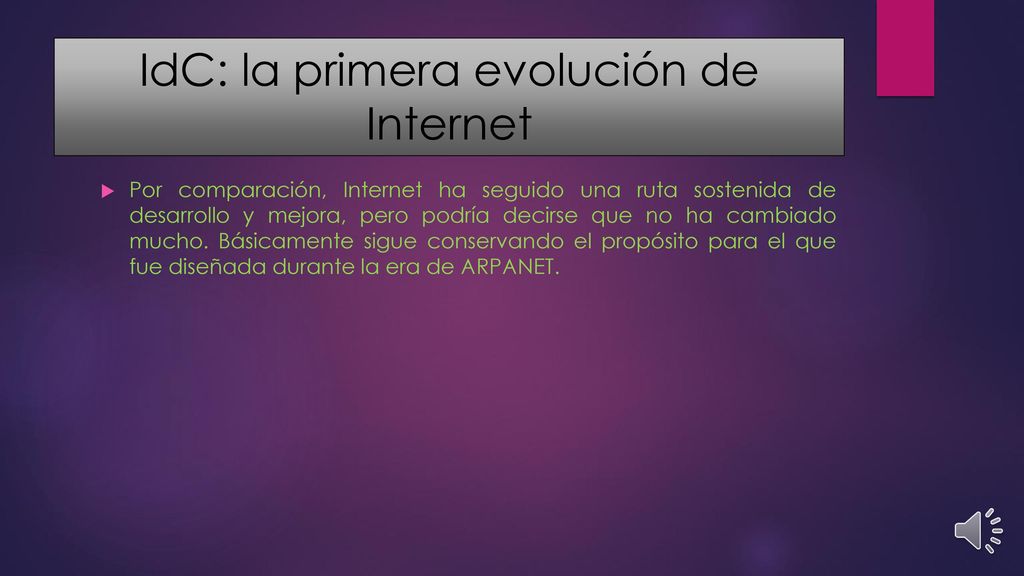 IdC: la primera evolución de Internet

Por comparación, Internet ha seguido una ruta sostenida de desarrollo y mejora, pero podría decirse que no ha cambiado mucho. Básicamente sigue conservando el propósito para el que fue diseñada durante la era de ARPANET.